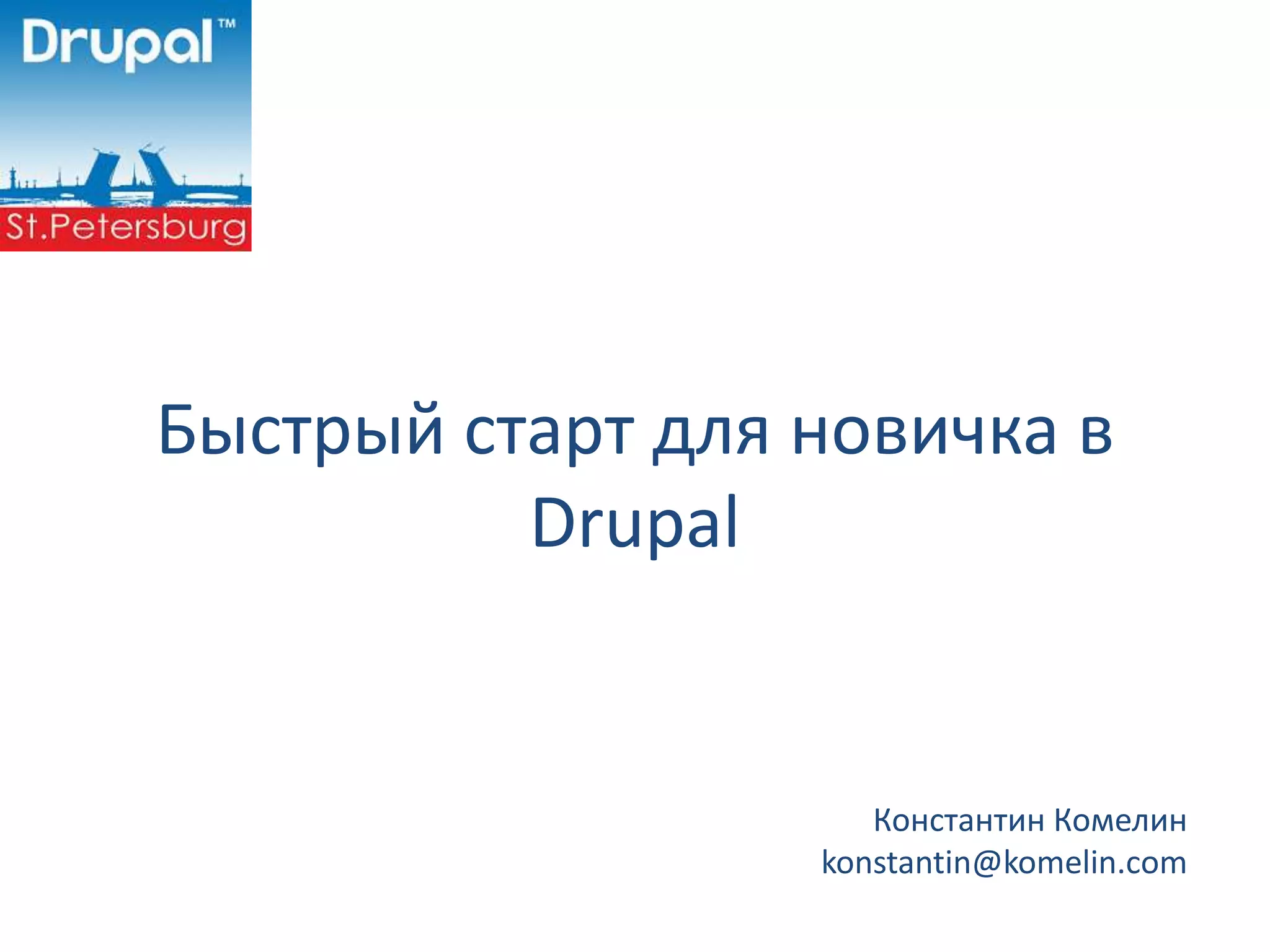 Drupal™
St.Petersburg

Быстрый старт для новичка в Drupal

Константин Комелин
konstantin@komelin.com